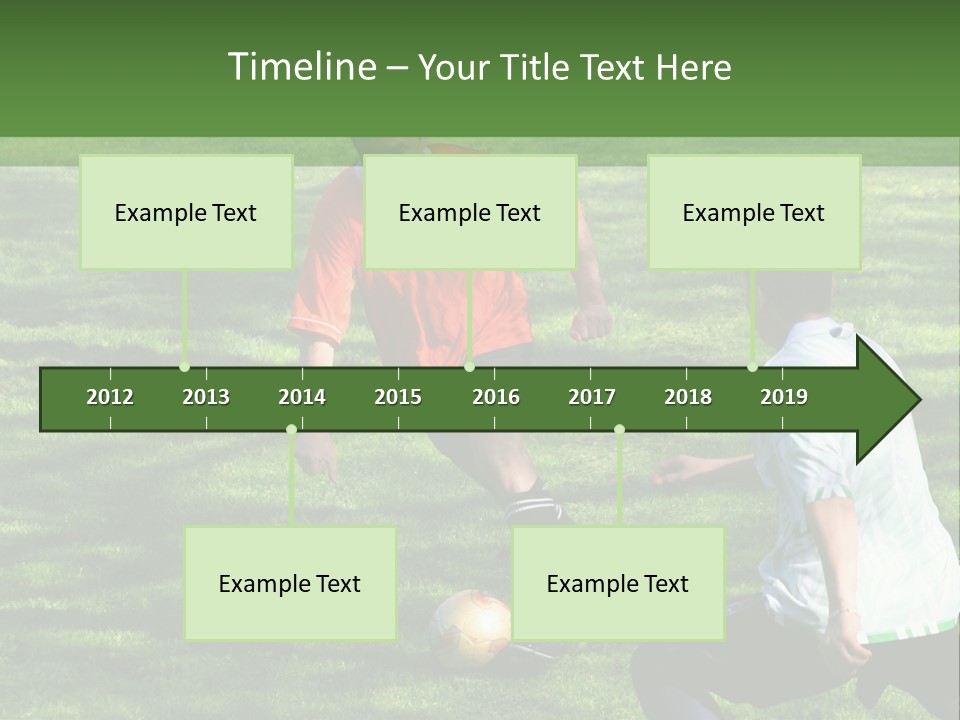 Timeline – Your Title Text Here

Example Text

Example Text

Example Text

2012 2013 2014 2015 2016 2017 2018 2019

Example Text

Example Text